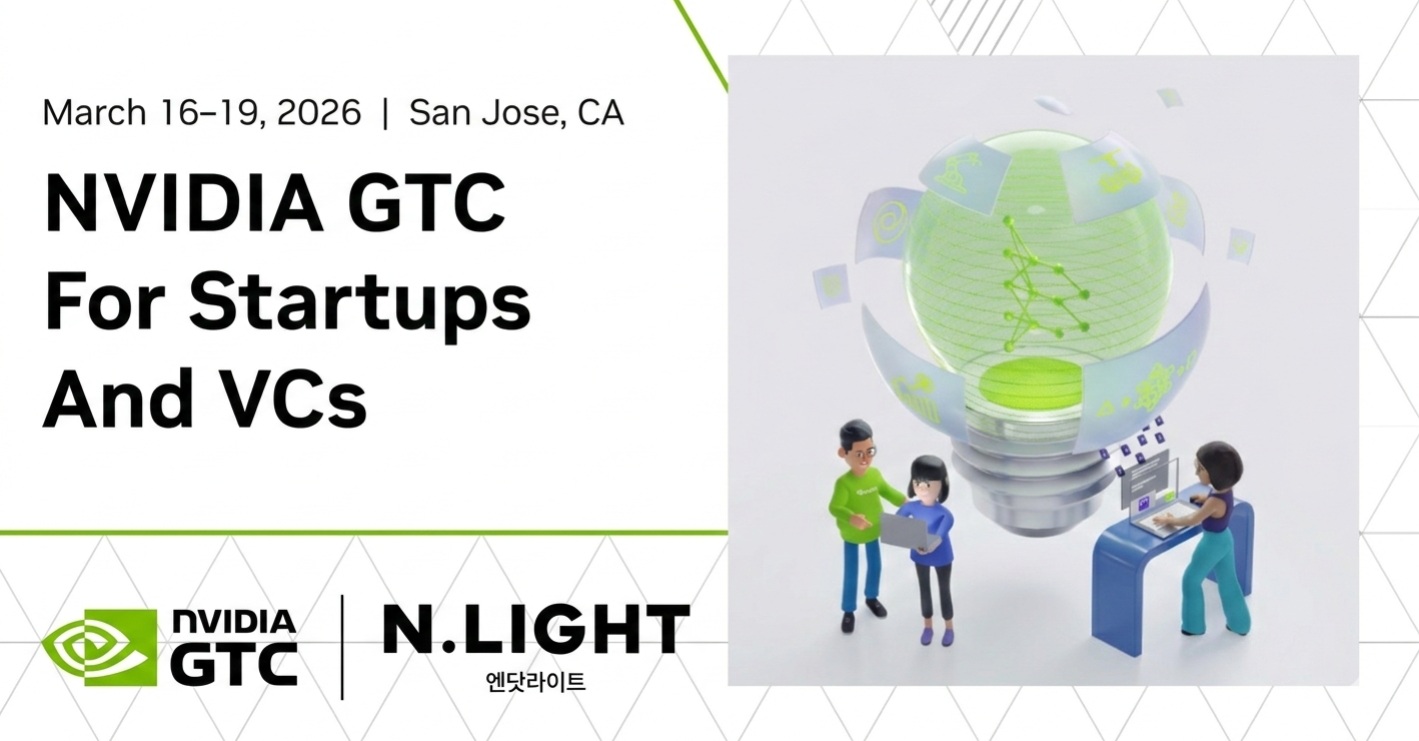 March 16–19, 2026 | San Jose, CA

NVIDIA GTC For Startups And VCs

NVIDIA GTC

N.LIGHT
엔닷라이트